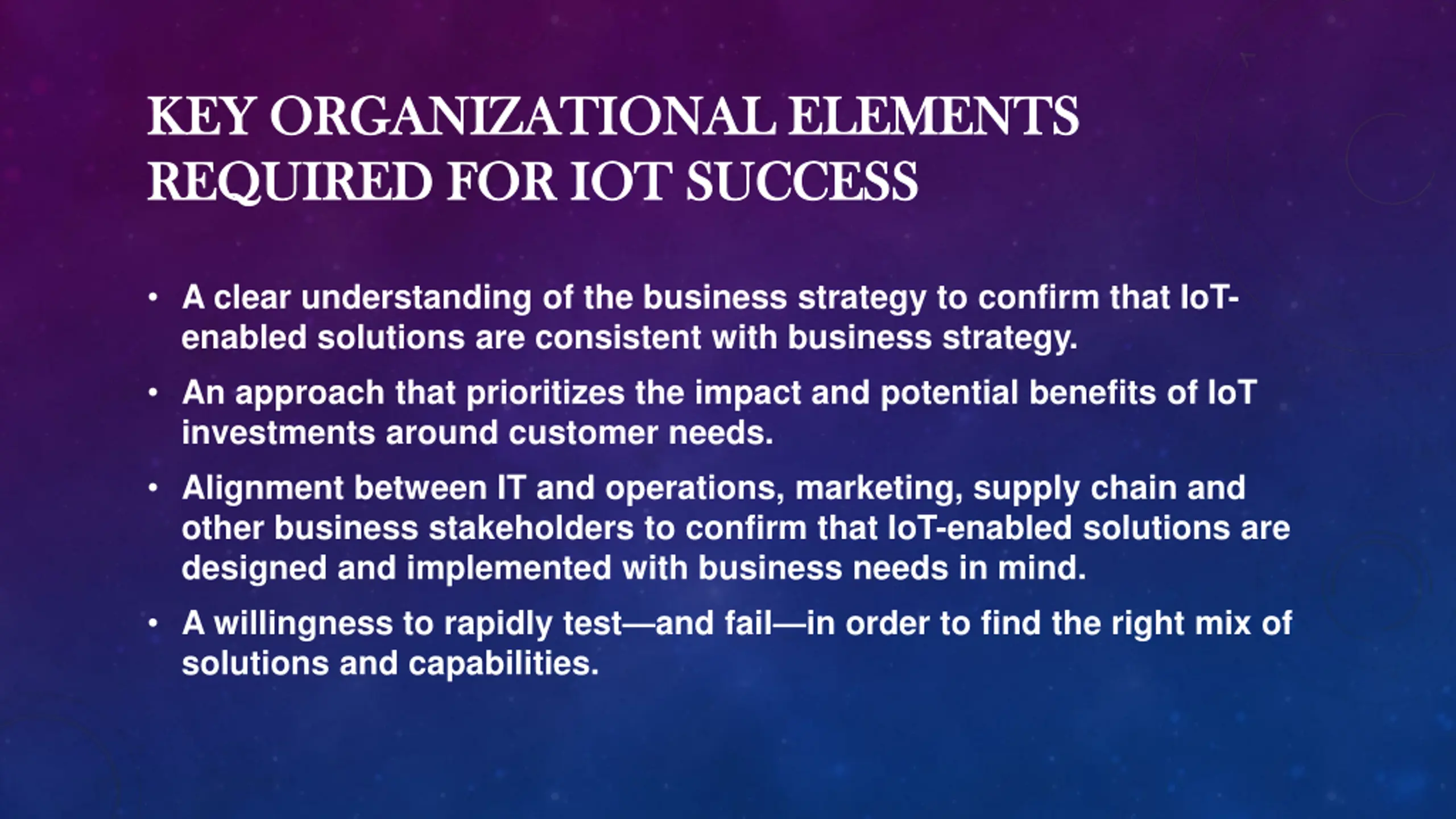 KEY ORGANIZATIONAL ELEMENTS REQUIRED FOR IOT SUCCESS

• A clear understanding of the business strategy to confirm that IoT-enabled solutions are consistent with business strategy.

• An approach that prioritizes the impact and potential benefits of IoT investments around customer needs.

• Alignment between IT and operations, marketing, supply chain and other business stakeholders to confirm that IoT-enabled solutions are designed and implemented with business needs in mind.

• A willingness to rapidly test—and fail—in order to find the right mix of solutions and capabilities.